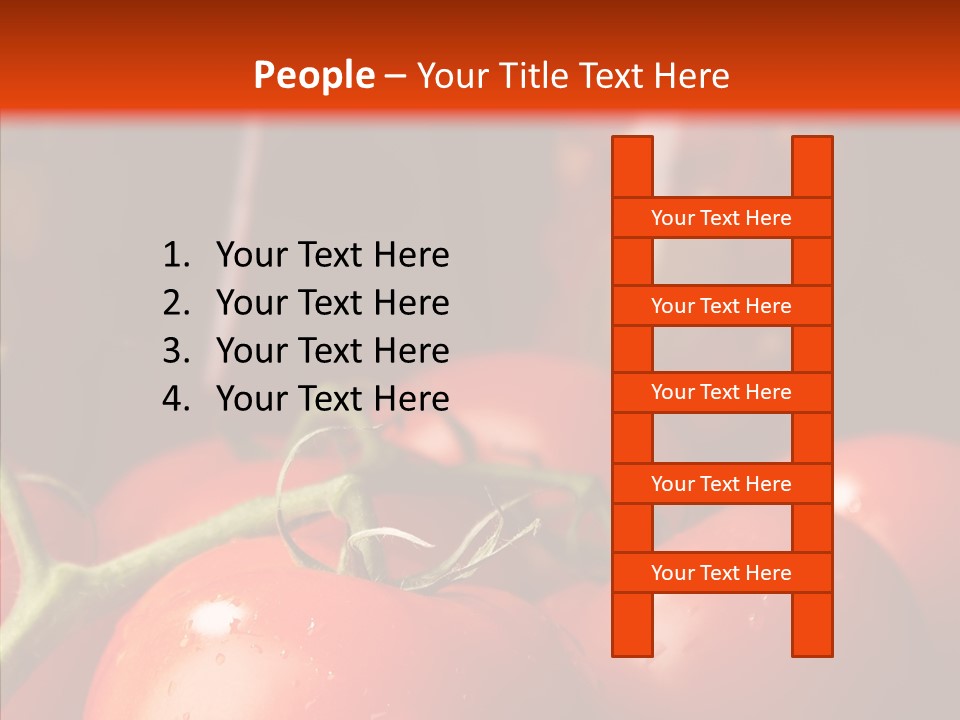 People – Your Title Text Here

1. Your Text Here
2. Your Text Here
3. Your Text Here
4. Your Text Here

Your Text Here
Your Text Here
Your Text Here
Your Text Here
Your Text Here